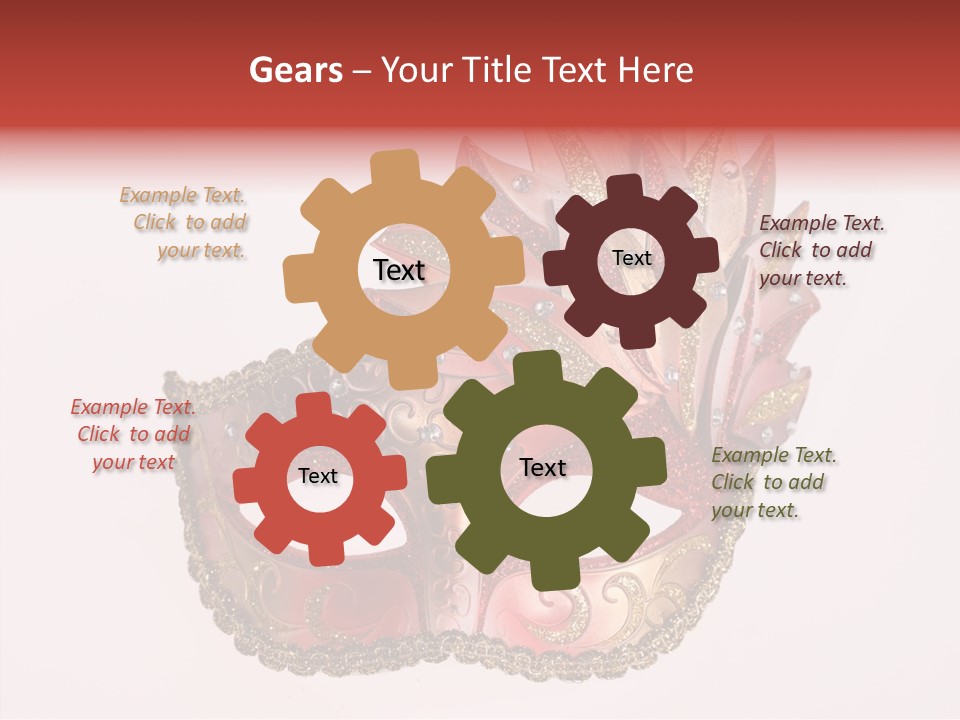 Gears – Your Title Text Here

Example Text. Click to add your text.

Text

Text

Example Text. Click to add your text.

Example Text. Click to add your text

Text

Text

Example Text. Click to add your text.